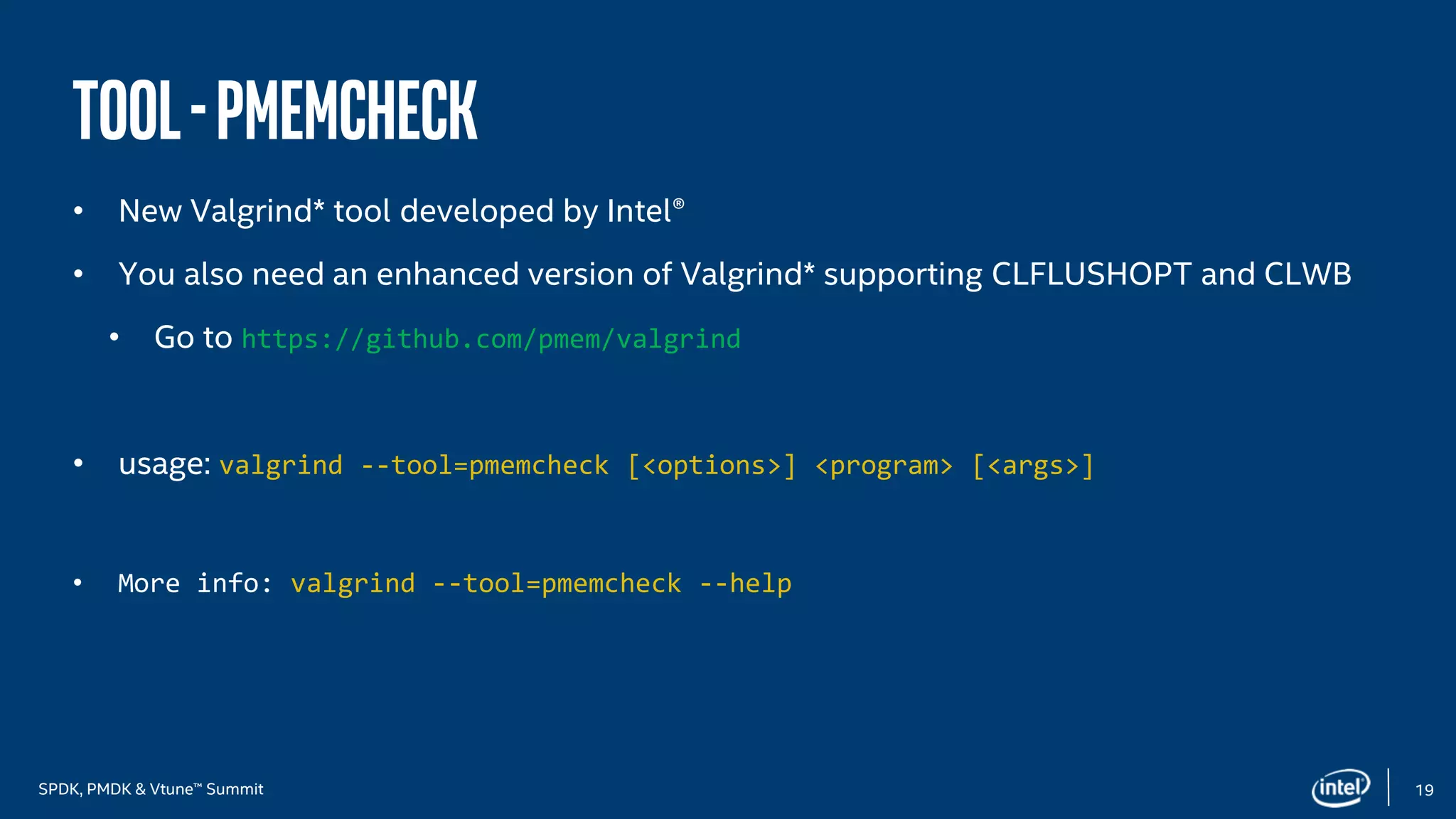 TOOL - PMEMCHECK

• New Valgrind* tool developed by Intel®

• You also need an enhanced version of Valgrind* supporting CLFLUSHOPT and CLWB

• Go to https://github.com/pmem/valgrind

• usage: valgrind --tool=pmemcheck [<options>] <program> [<args>]

• More info: valgrind --tool=pmemcheck --help

SPDK, PMDK & Vtune™ Summit

intel

19